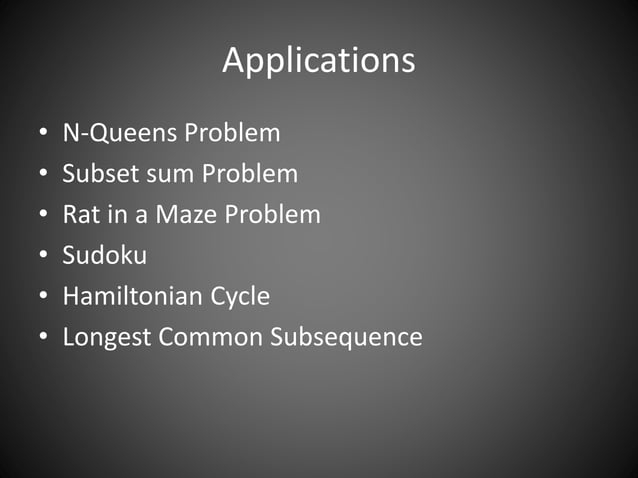 Applications

• N-Queens Problem
• Subset sum Problem
• Rat in a Maze Problem
• Sudoku
• Hamiltonian Cycle
• Longest Common Subsequence